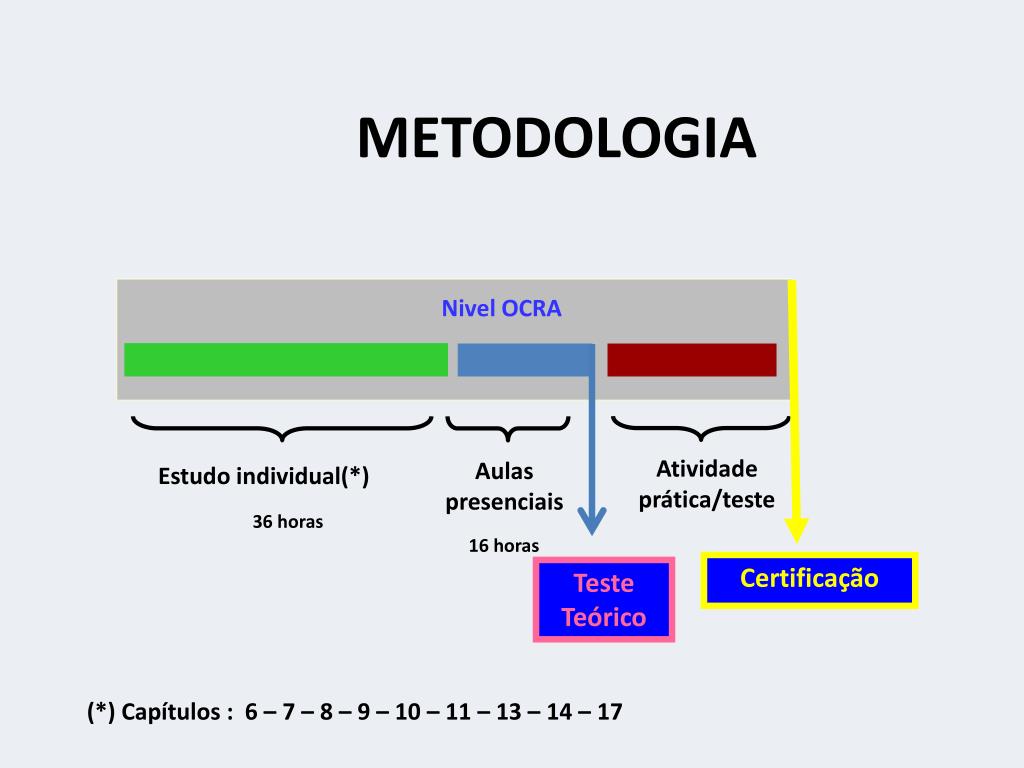 METODOLOGIA

Nivel OCRA

Estudo individual(*)

36 horas

Aulas presenciais

16 horas

Atividade prática/teste

Teste Teórico

Certificação

(*) Capítulos : 6 – 7 – 8 – 9 – 10 – 11 – 13 – 14 – 17